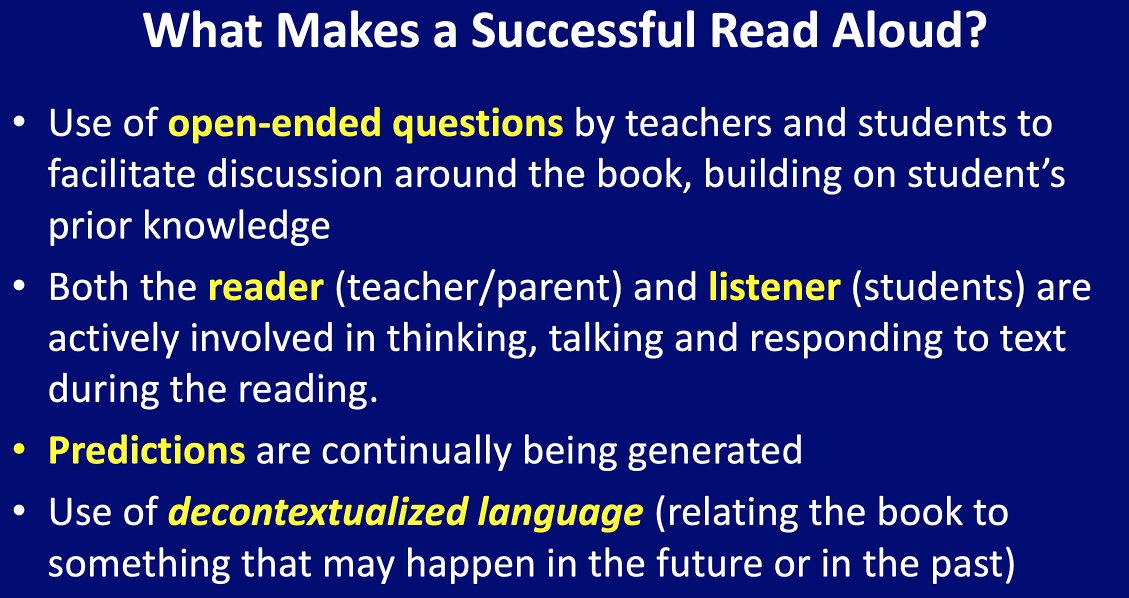 What Makes a Successful Read Aloud?

• Use of open-ended questions by teachers and students to facilitate discussion around the book, building on student's prior knowledge

• Both the reader (teacher/parent) and listener (students) are actively involved in thinking, talking and responding to text during the reading.

• Predictions are continually being generated

• Use of decontextualized language (relating the book to something that may happen in the future or in the past)